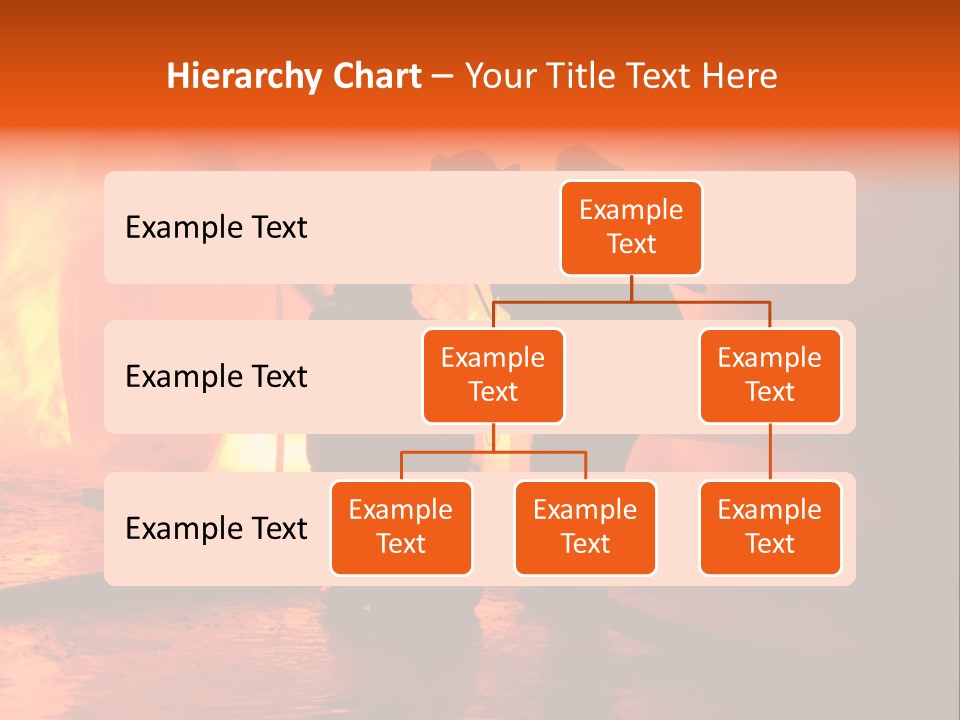 Hierarchy Chart – Your Title Text Here

Example Text

Example Text

Example Text

Example Text

Example Text

Example Text

Example Text

Example Text

Example Text